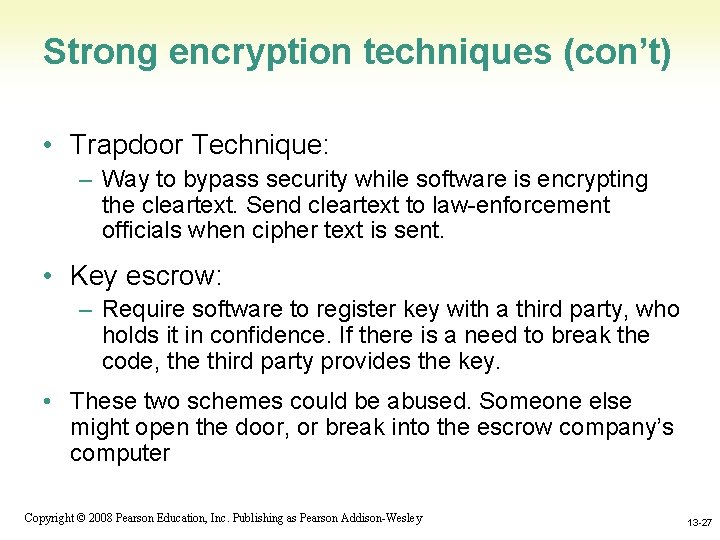 Strong encryption techniques (con't)

• Trapdoor Technique:
– Way to bypass security while software is encrypting the cleartext. Send cleartext to law-enforcement officials when cipher text is sent.

• Key escrow:
– Require software to register key with a third party, who holds it in confidence. If there is a need to break the code, the third party provides the key.

• These two schemes could be abused. Someone else might open the door, or break into the escrow company's computer

Copyright © 2008 Pearson Education, Inc. Publishing as Pearson Addison-Wesley

13-27